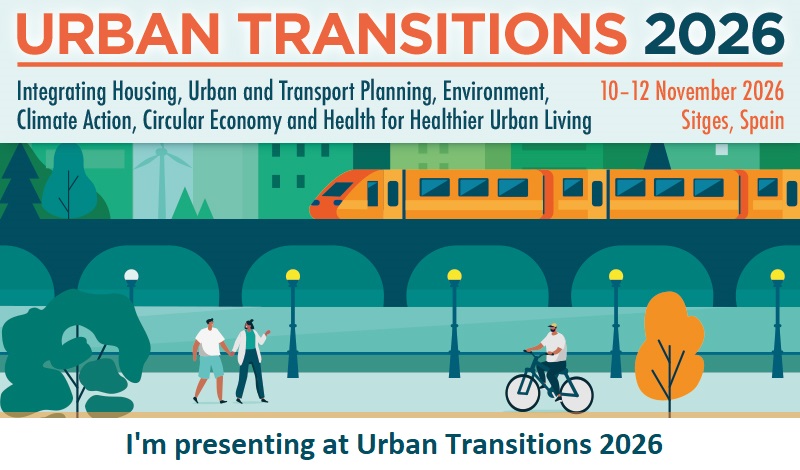 URBAN TRANSITIONS 2026

Integrating Housing, Urban and Transport Planning, Environment, Climate Action, Circular Economy and Health for Healthier Urban Living

10–12 November 2026
Sitges, Spain

I'm presenting at Urban Transitions 2026